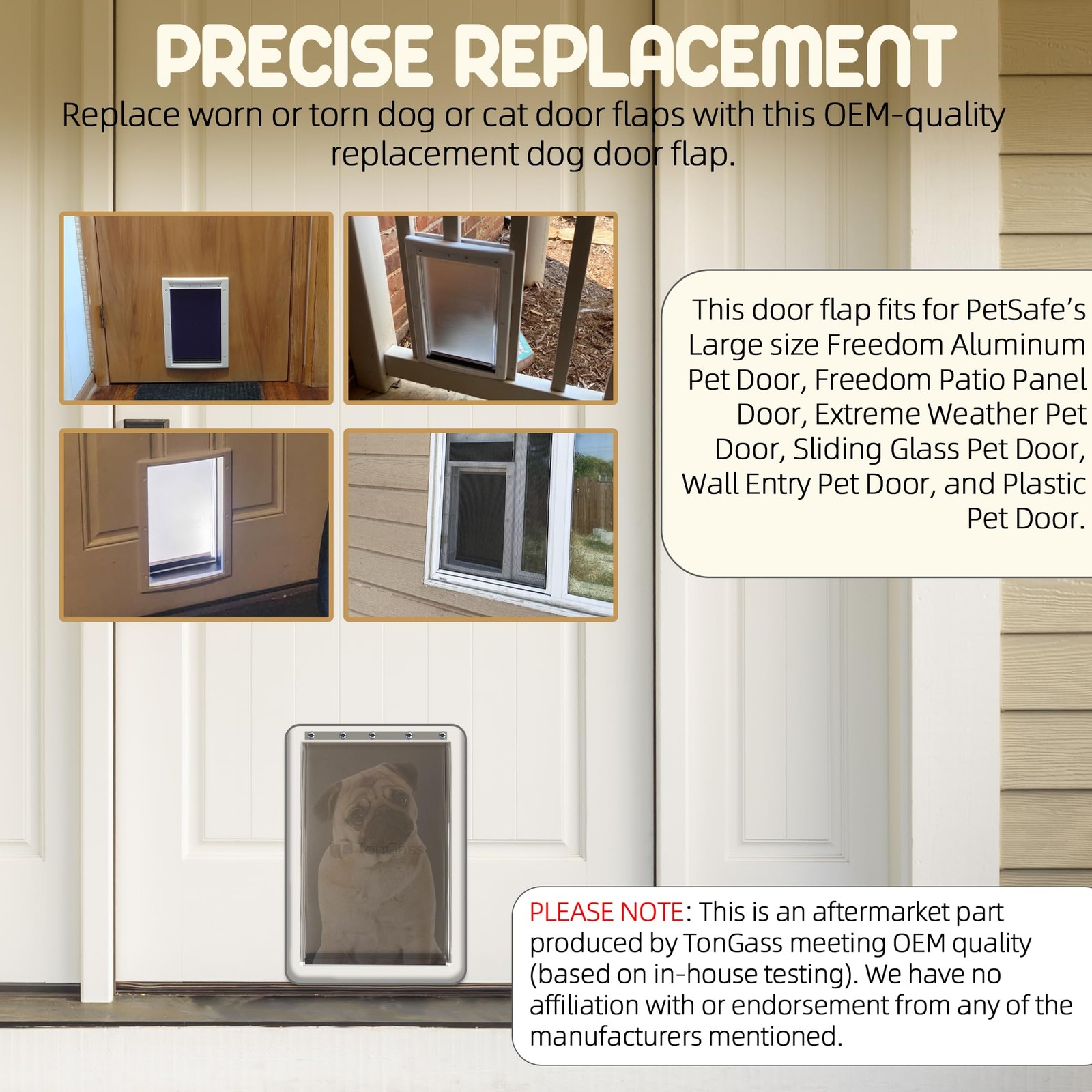 PRECISE REPLACEMENT

Replace worn or torn dog or cat door flaps with this OEM-quality replacement dog door flap.

This door flap fits for PetSafe's Large size Freedom Aluminum Pet Door, Freedom Patio Panel Door, Extreme Weather Pet Door, Sliding Glass Pet Door, Wall Entry Pet Door, and Plastic Pet Door.

TonGass

PLEASE NOTE: This is an aftermarket part produced by TonGass meeting OEM quality (based on in-house testing). We have no affiliation with or endorsement from any of the manufacturers mentioned.